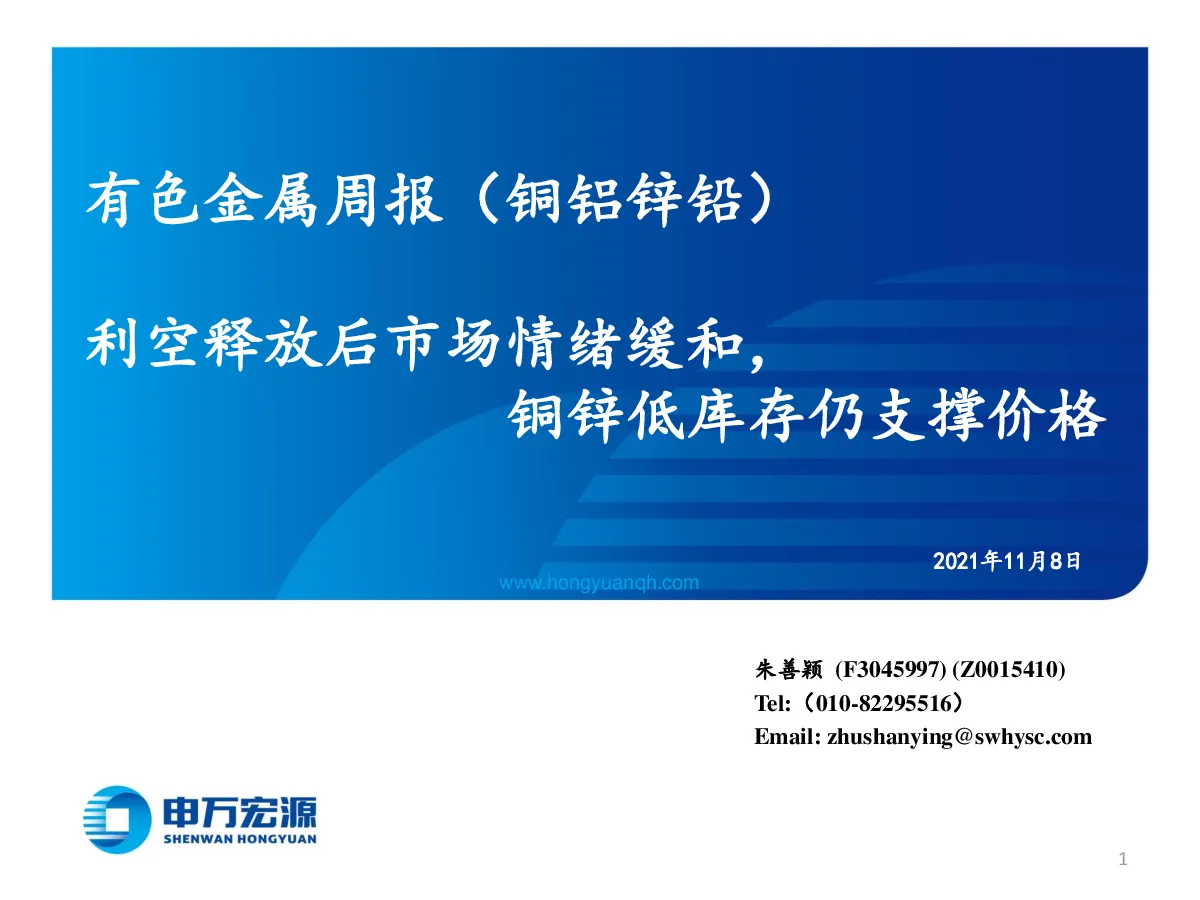 有色金属周报（铜铝锌铅）

利空释放后市场情绪缓和，
铜锌低库存仍支撑价格

2021年11月8日

www.hongyuanqh.com

朱善颖 (F3045997) (Z0015410)
Tel:（010-82295516）
Email: zhushanying@swhysc.com

申万宏源
SHENWAN HONGYUAN

1